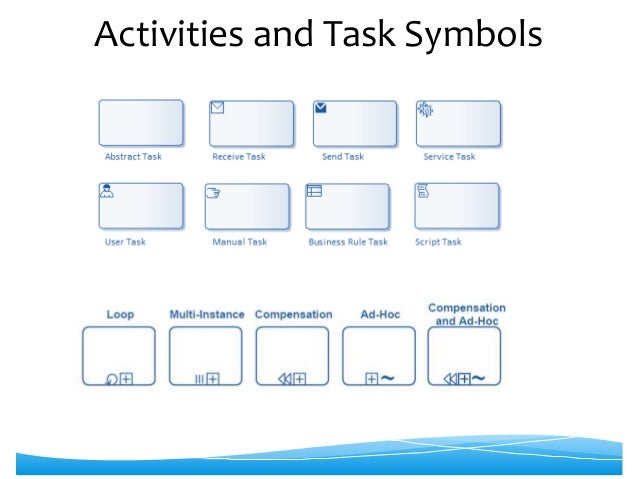 Activities and Task Symbols

Abstract Task

Receive Task

Send Task

Service Task

User Task

Manual Task

Business Rule Task

Script Task

Loop

Multi-Instance

Compensation

Ad-Hoc

Compensation and Ad-Hoc